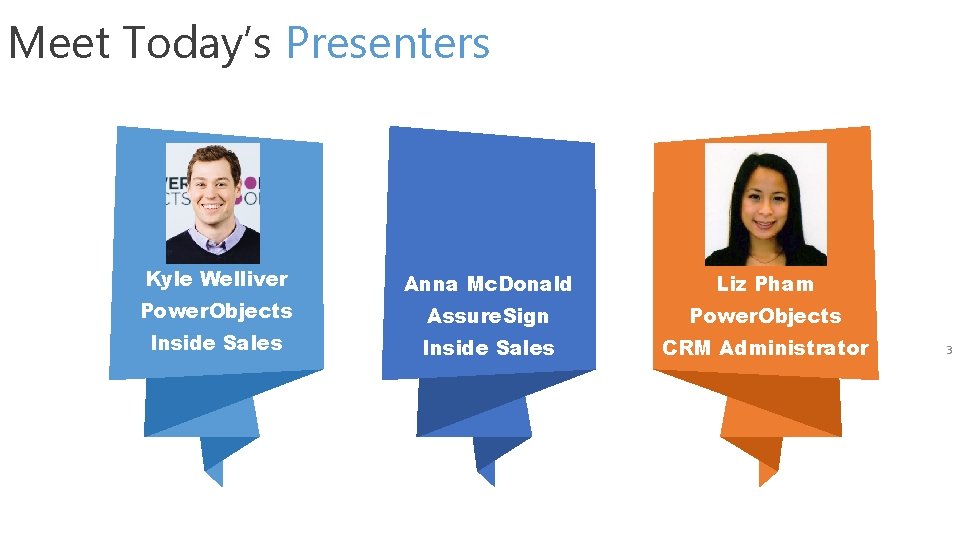 Meet Today's Presenters

Kyle Welliver
PowerObjects
Inside Sales

Anna McDonald
AssureSign
Inside Sales

Liz Pham
PowerObjects
CRM Administrator

3